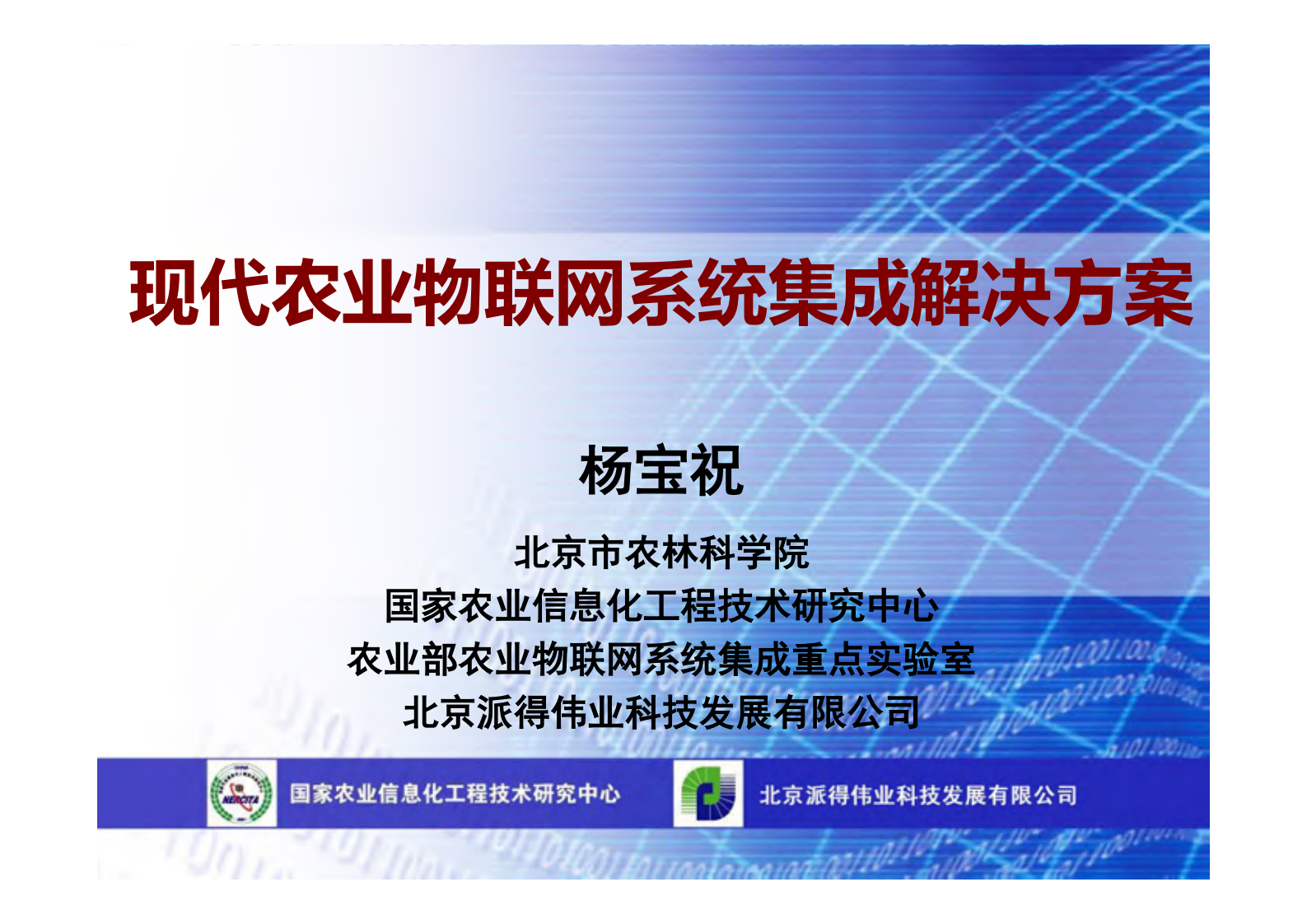 现代农业物联网系统集成解决方案

杨宝祝

北京市农林科学院
国家农业信息化工程技术研究中心
农业部农业物联网系统集成重点实验室
北京派得伟业科技发展有限公司

NERCITA 国家农业信息化工程技术研究中心

北京派得伟业科技发展有限公司